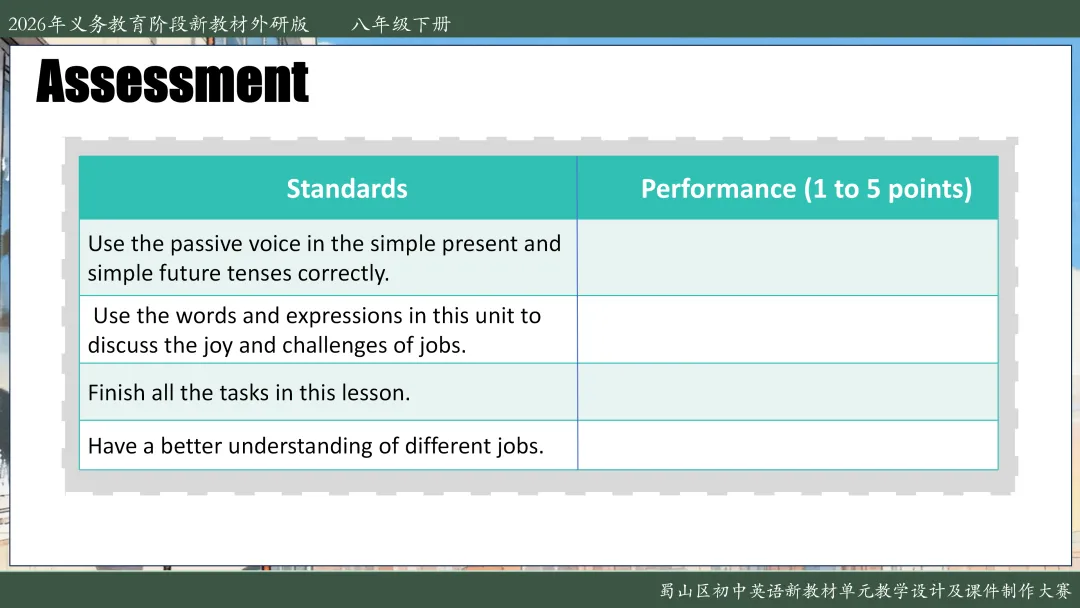 2026年义务教育阶段新教材外研版　八年级下册

Assessment

| Standards | Performance (1 to 5 points) |
|---|---|
| Use the passive voice in the simple present and simple future tenses correctly. | |
| Use the words and expressions in this unit to discuss the joy and challenges of jobs. | |
| Finish all the tasks in this lesson. | |
| Have a better understanding of different jobs. | |

蜀山区初中英语新教材单元教学设计及课件制作大赛